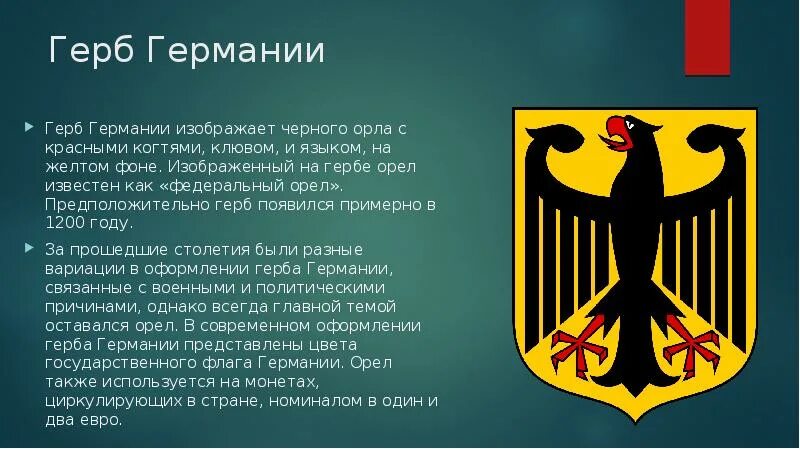 Герб Германии

Герб Германии изображает черного орла с красными когтями, клювом, и языком, на желтом фоне. Изображенный на гербе орел известен как «федеральный орел». Предположительно герб появился примерно в 1200 году.

За прошедшие столетия были разные вариации в оформлении герба Германии, связанные с военными и политическими причинами, однако всегда главной темой оставался орел. В современном оформлении герба Германии представлены цвета государственного флага Германии. Орел также используется на монетах, циркулирующих в стране, номиналом в один и два евро.